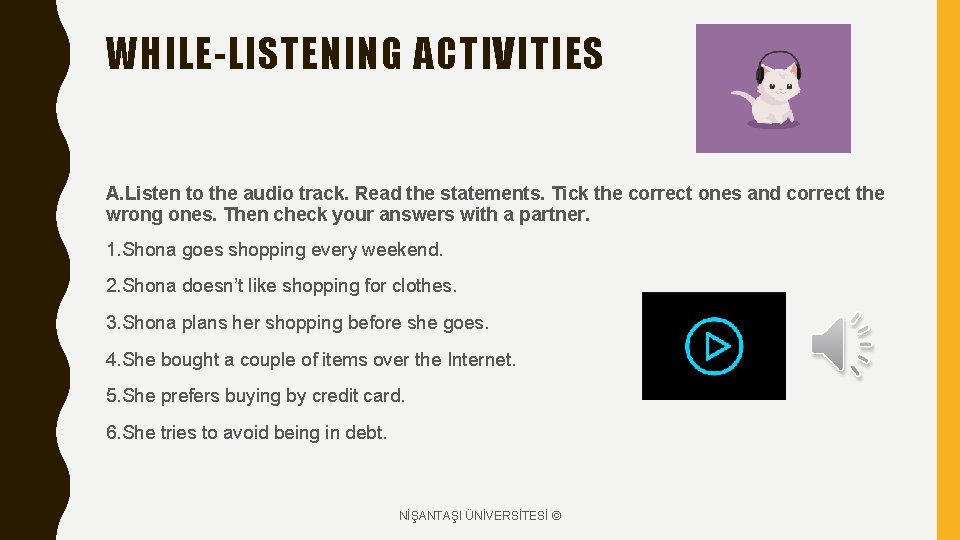 WHILE-LISTENING ACTIVITIES

A.Listen to the audio track. Read the statements. Tick the correct ones and correct the wrong ones. Then check your answers with a partner.

1.Shona goes shopping every weekend.

2.Shona doesn't like shopping for clothes.

3.Shona plans her shopping before she goes.

4.She bought a couple of items over the Internet.

5.She prefers buying by credit card.

6.She tries to avoid being in debt.

NİŞANTAŞI ÜNİVERSİTESİ ©